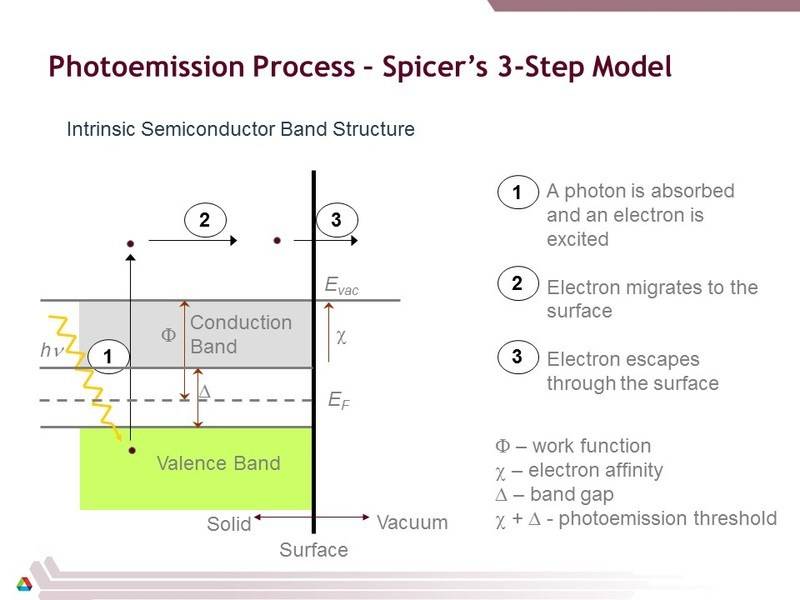 Photoemission Process – Spicer's 3-Step Model

Intrinsic Semiconductor Band Structure

2

3

$E_{vac}$

$\Phi$

Conduction Band

$\chi$

$h\nu$

1

$\Delta$

$E_F$

Valence Band

Solid

Vacuum

Surface

1 A photon is absorbed and an electron is excited

2 Electron migrates to the surface

3 Electron escapes through the surface

$\Phi$ – work function
$\chi$ – electron affinity
$\Delta$ – band gap
$\chi + \Delta$ - photoemission threshold